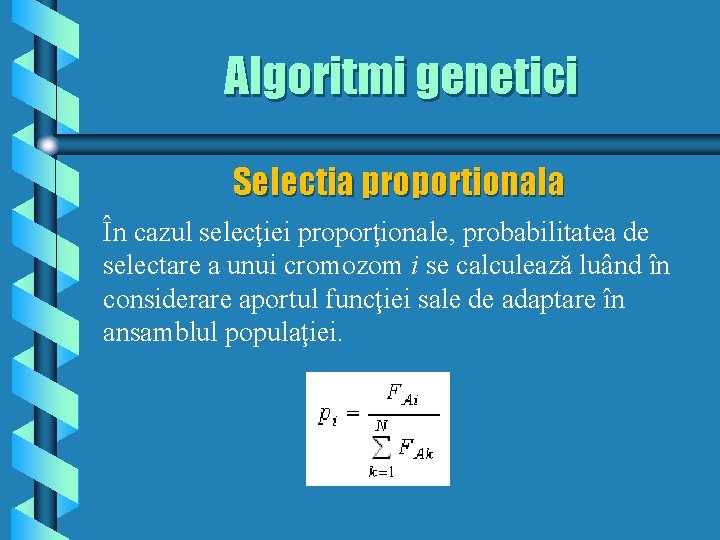 Algoritmi genetici

Selectia proportionala

În cazul selecţiei proporţionale, probabilitatea de selectare a unui cromozom $i$ se calculează luând în considerare aportul funcţiei sale de adaptare în ansamblul populaţiei.

$p_i = \frac{F_{Ai}}{\sum_{k=1}^{N} F_{Ak}}$